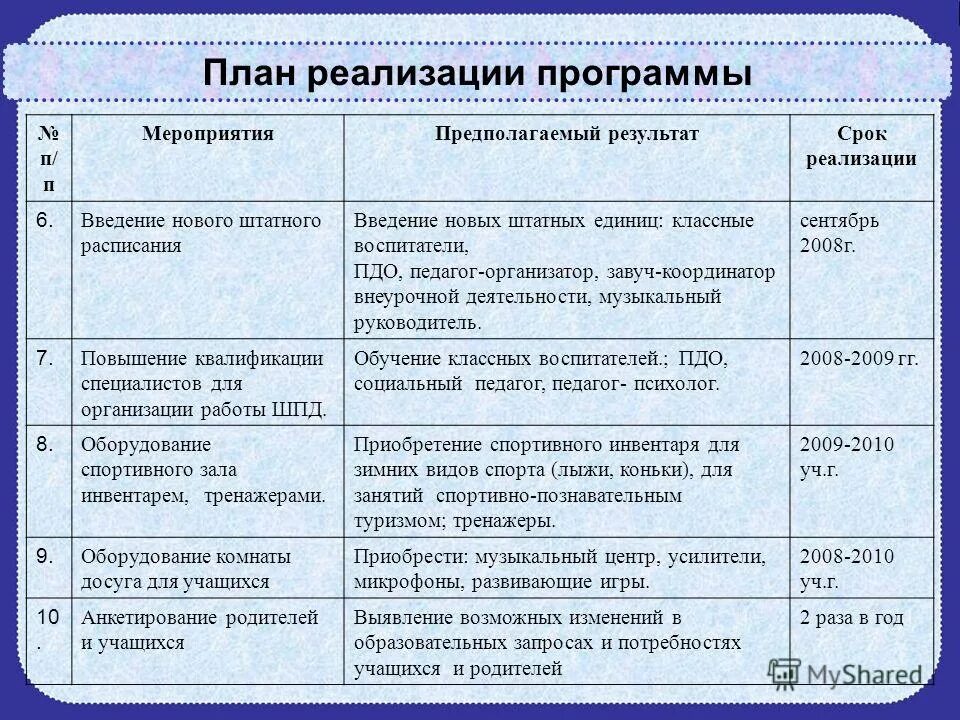 План реализации программы

| № п/п | Мероприятия | Предполагаемый результат | Срок реализации |
|---|---|---|---|
| 6. | Введение нового штатного расписания | Введение новых штатных единиц: классные воспитатели, ПДО, педагог-организатор, завуч-координатор внеурочной деятельности, музыкальный руководитель. | сентябрь 2008г. |
| 7. | Повышение квалификации специалистов для организации работы ШПД. | Обучение классных воспитателей.; ПДО, социальный педагог, педагог- психолог. | 2008-2009 гг. |
| 8. | Оборудование спортивного зала инвентарем, тренажерами. | Приобретение спортивного инвентаря для зимних видов спорта (лыжи, коньки), для занятий спортивно-познавательным туризмом; тренажеры. | 2009-2010 уч.г. |
| 9. | Оборудование комнаты досуга для учащихся | Приобрести: музыкальный центр, усилители, микрофоны, развивающие игры. | 2008-2010 уч.г. |
| 10. | Анкетирование родителей и учащихся | Выявление возможных изменений в образовательных запросах и потребностях учащихся и родителей | 2 раза в год |

MyShared